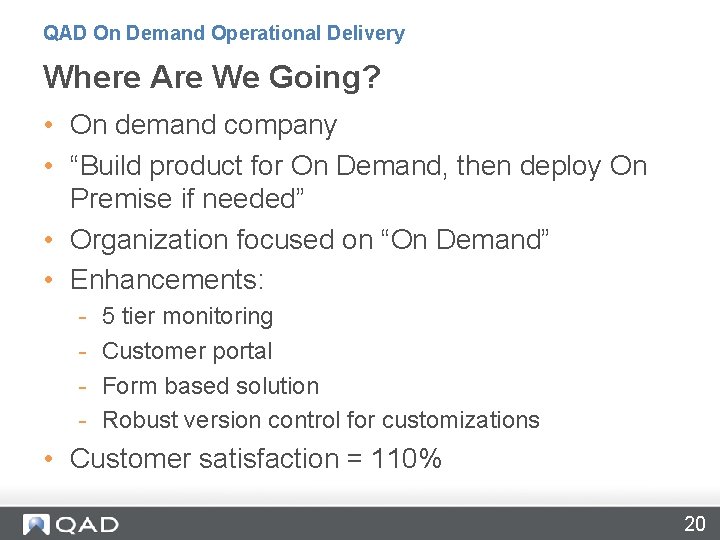 QAD On Demand Operational Delivery

Where Are We Going?

• On demand company
• “Build product for On Demand, then deploy On Premise if needed”
• Organization focused on “On Demand”
• Enhancements:
- 5 tier monitoring
- Customer portal
- Form based solution
- Robust version control for customizations
• Customer satisfaction = 110%

QAD

20